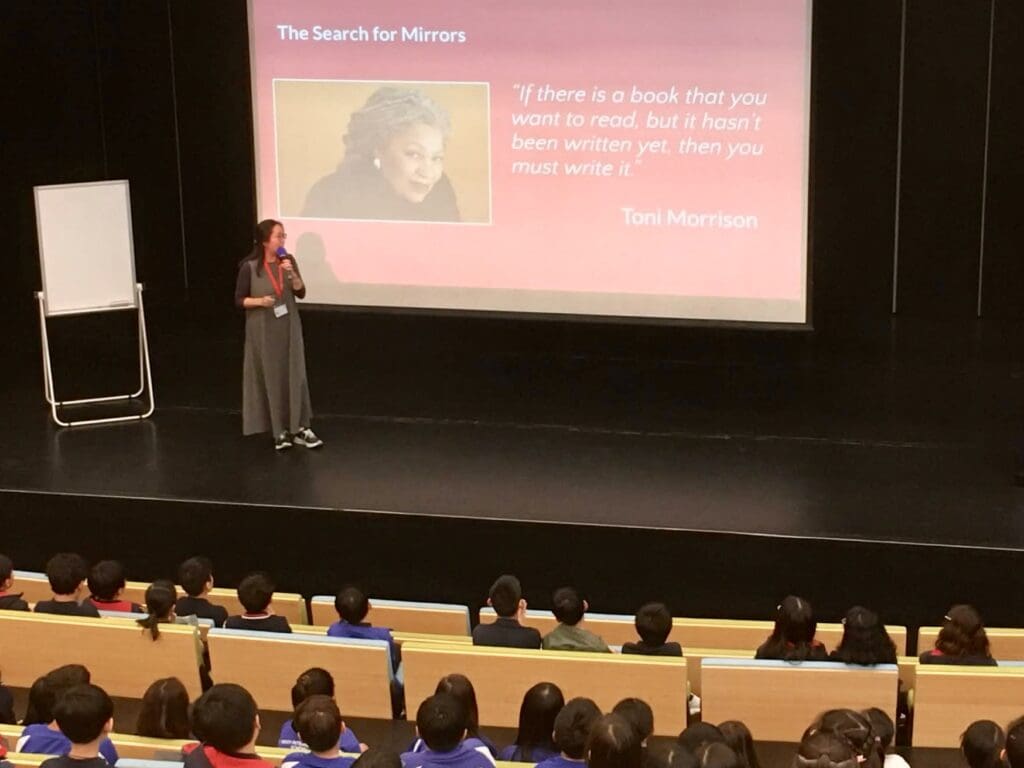 The Search for Mirrors

"If there is a book that you want to read, but it hasn't been written yet, then you must write it."

Toni Morrison